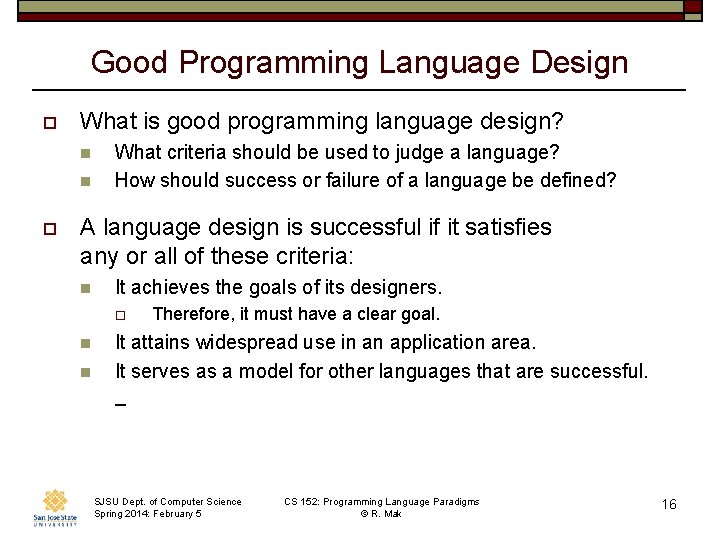 Good Programming Language Design

What is good programming language design?

What criteria should be used to judge a language?

How should success or failure of a language be defined?

A language design is successful if it satisfies any or all of these criteria:

It achieves the goals of its designers.

Therefore, it must have a clear goal.

It attains widespread use in an application area.

It serves as a model for other languages that are successful.

_

San José State UNIVERSITY

SJSU Dept. of Computer Science
Spring 2014: February 5

CS 152: Programming Language Paradigms
© R. Mak

16